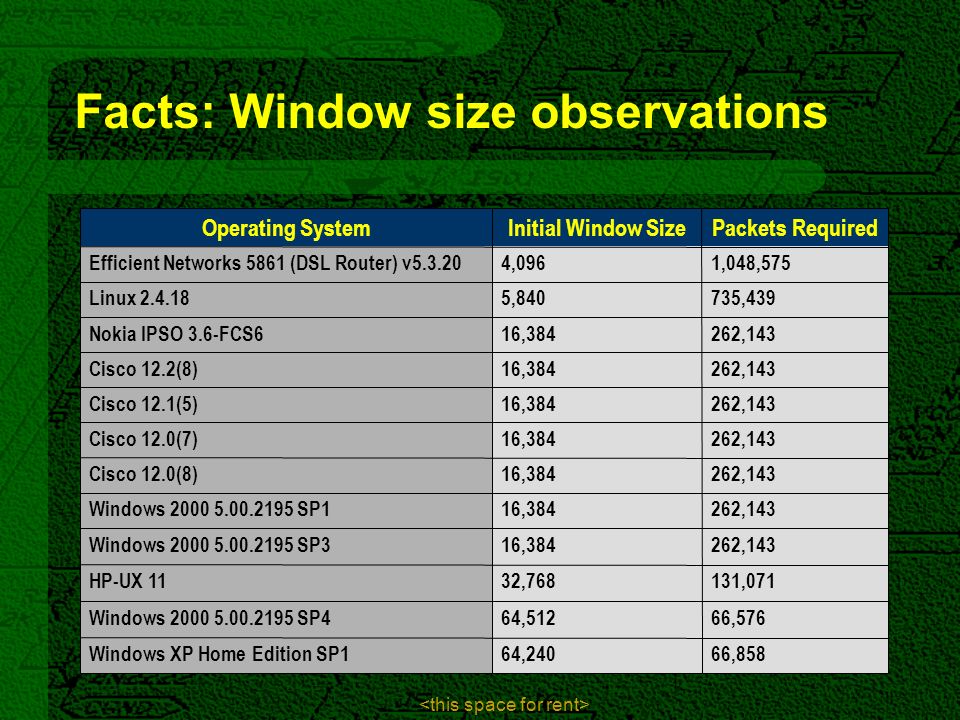 Facts: Window size observations

| Operating System | Initial Window Size | Packets Required |
|---|---|---|
| Efficient Networks 5861 (DSL Router) v5.3.20 | 4,096 | 1,048,575 |
| Linux 2.4.18 | 5,840 | 735,439 |
| Nokia IPSO 3.6-FCS6 | 16,384 | 262,143 |
| Cisco 12.2(8) | 16,384 | 262,143 |
| Cisco 12.1(5) | 16,384 | 262,143 |
| Cisco 12.0(7) | 16,384 | 262,143 |
| Cisco 12.0(8) | 16,384 | 262,143 |
| Windows 2000 5.00.2195 SP1 | 16,384 | 262,143 |
| Windows 2000 5.00.2195 SP3 | 16,384 | 262,143 |
| HP-UX 11 | 32,768 | 131,071 |
| Windows 2000 5.00.2195 SP4 | 64,512 | 66,576 |
| Windows XP Home Edition SP1 | 64,240 | 66,858 |

<this space for rent>